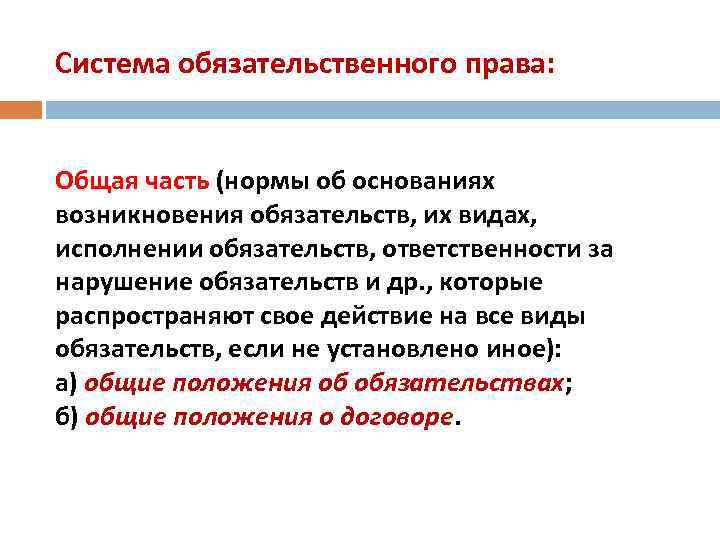 Система обязательственного права:

Общая часть (нормы об основаниях возникновения обязательств, их видах, исполнении обязательств, ответственности за нарушение обязательств и др., которые распространяют свое действие на все виды обязательств, если не установлено иное):
а) общие положения об обязательствах;
б) общие положения о договоре.